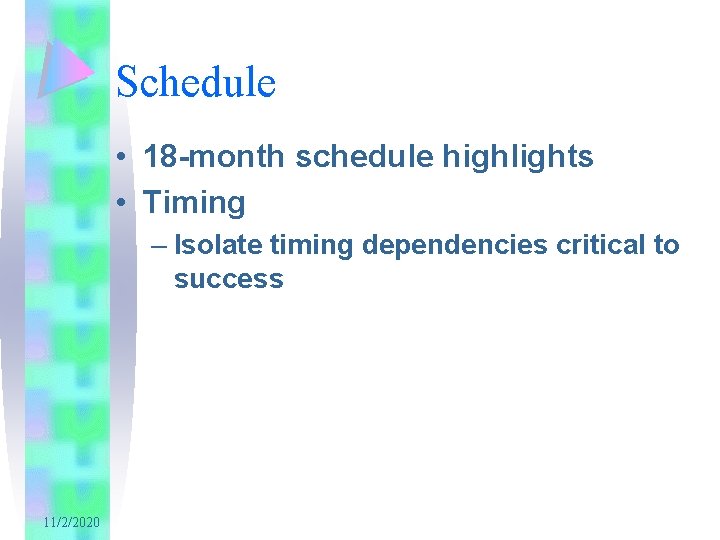 Schedule

• 18-month schedule highlights
• Timing
– Isolate timing dependencies critical to success

11/2/2020